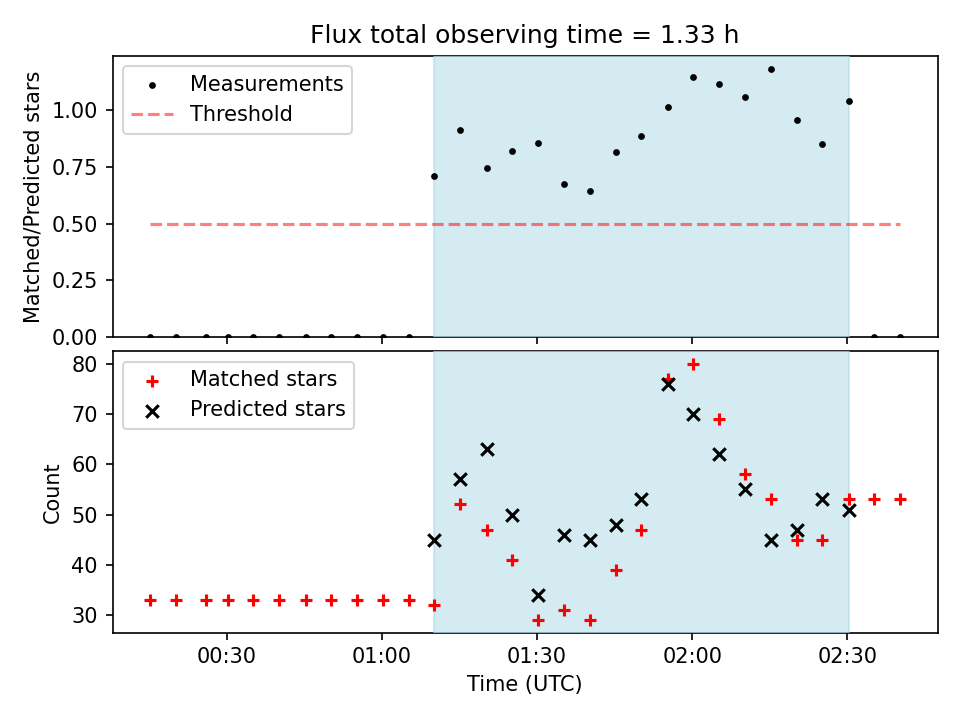 Flux total observing time = 1.33 h

Measurements
Threshold

Matched/Predicted stars

1.00
0.75
0.50
0.25
0.00

Matched stars
Predicted stars

Count

80
70
60
50
40
30

00:30
01:00
01:30
02:00
02:30

Time (UTC)